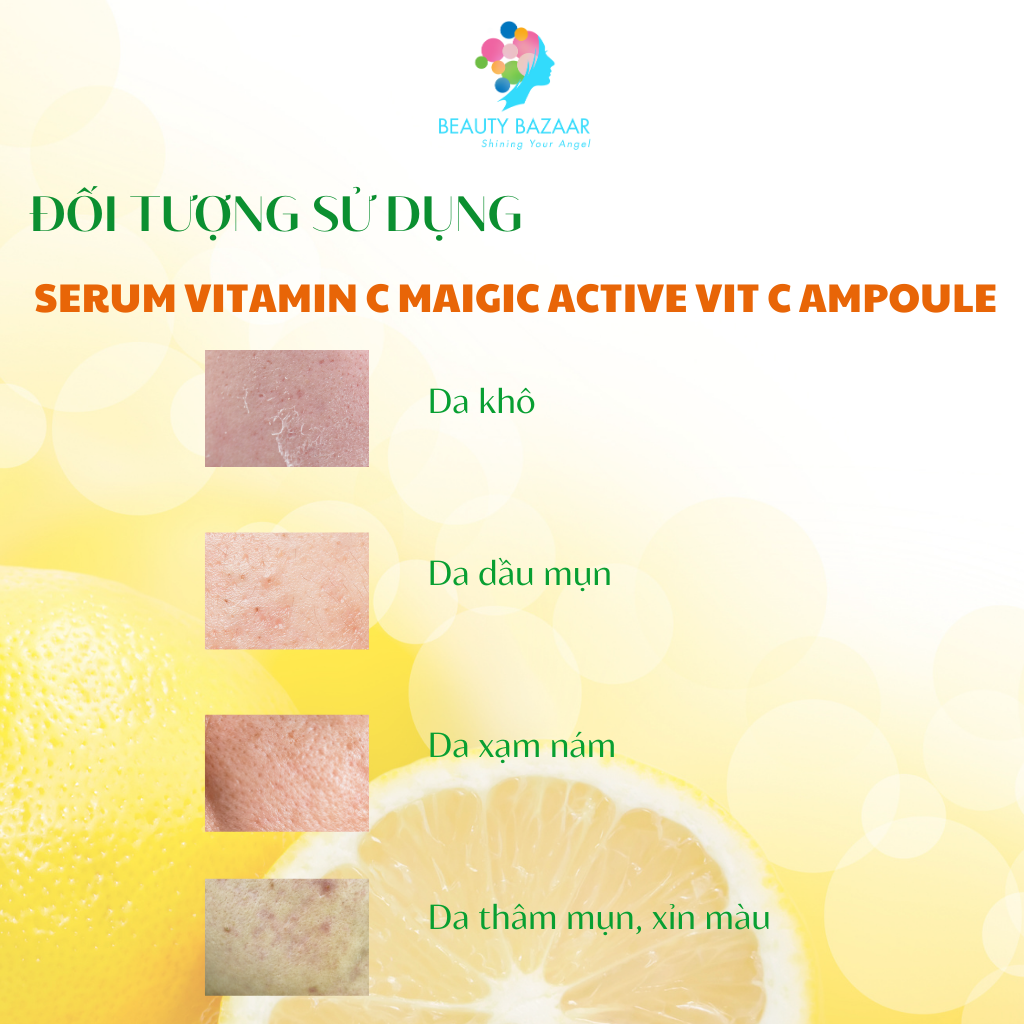 BEAUTY BAZAAR
Shining Your Angel

ĐỐI TƯỢNG SỬ DỤNG

SERUM VITAMIN C MAIGIC ACTIVE VIT C AMPOULE

Da khô

Da dầu mụn

Da xạm nám

Da thâm mụn, xỉn màu